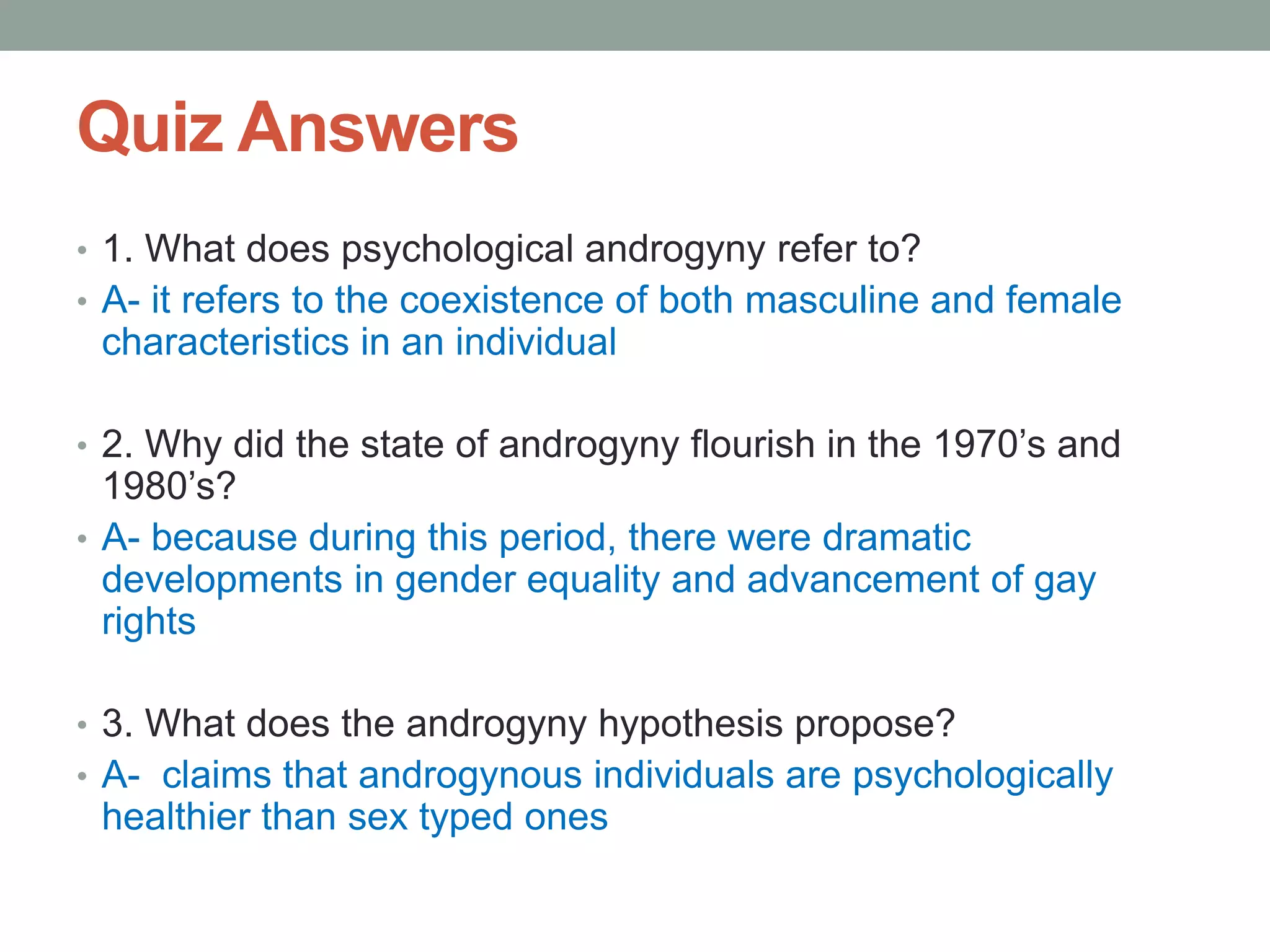 Quiz Answers

• 1. What does psychological androgyny refer to?
• A- it refers to the coexistence of both masculine and female characteristics in an individual

• 2. Why did the state of androgyny flourish in the 1970’s and 1980’s?
• A- because during this period, there were dramatic developments in gender equality and advancement of gay rights

• 3. What does the androgyny hypothesis propose?
• A-  claims that androgynous individuals are psychologically healthier than sex typed ones